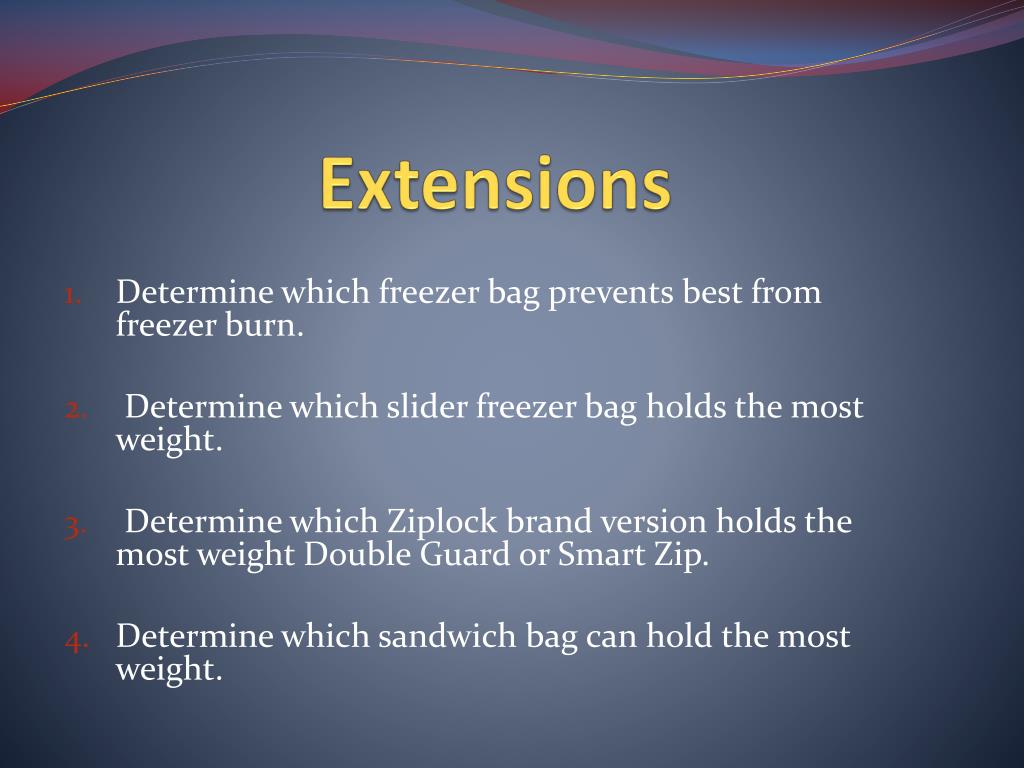 Extensions

1. Determine which freezer bag prevents best from freezer burn.

2. Determine which slider freezer bag holds the most weight.

3. Determine which Ziplock brand version holds the most weight Double Guard or Smart Zip.

4. Determine which sandwich bag can hold the most weight.